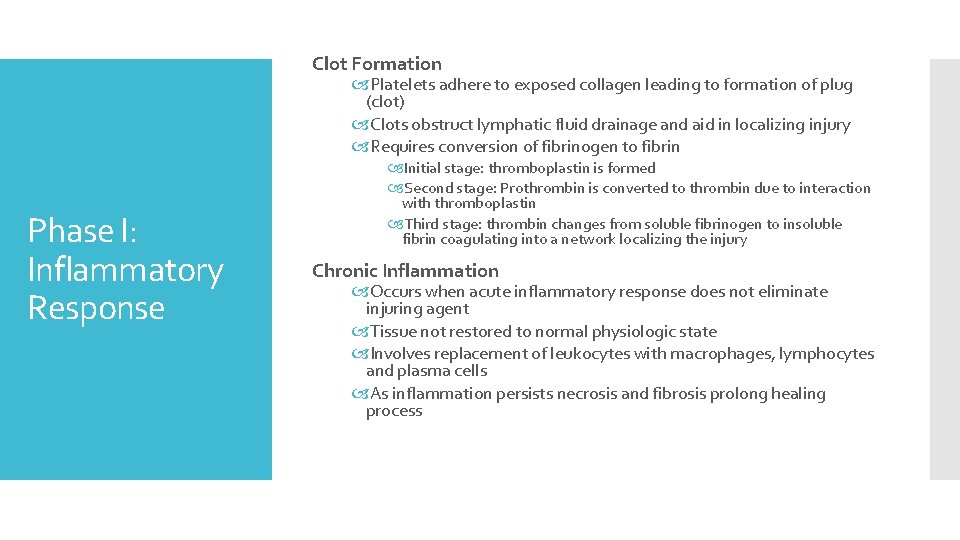 Phase I: Inflammatory Response

Clot Formation
Platelets adhere to exposed collagen leading to formation of plug (clot)
Clots obstruct lymphatic fluid drainage and aid in localizing injury
Requires conversion of fibrinogen to fibrin
Initial stage: thromboplastin is formed
Second stage: Prothrombin is converted to thrombin due to interaction with thromboplastin
Third stage: thrombin changes from soluble fibrinogen to insoluble fibrin coagulating into a network localizing the injury

Chronic Inflammation
Occurs when acute inflammatory response does not eliminate injuring agent
Tissue not restored to normal physiologic state
Involves replacement of leukocytes with macrophages, lymphocytes and plasma cells
As inflammation persists necrosis and fibrosis prolong healing process